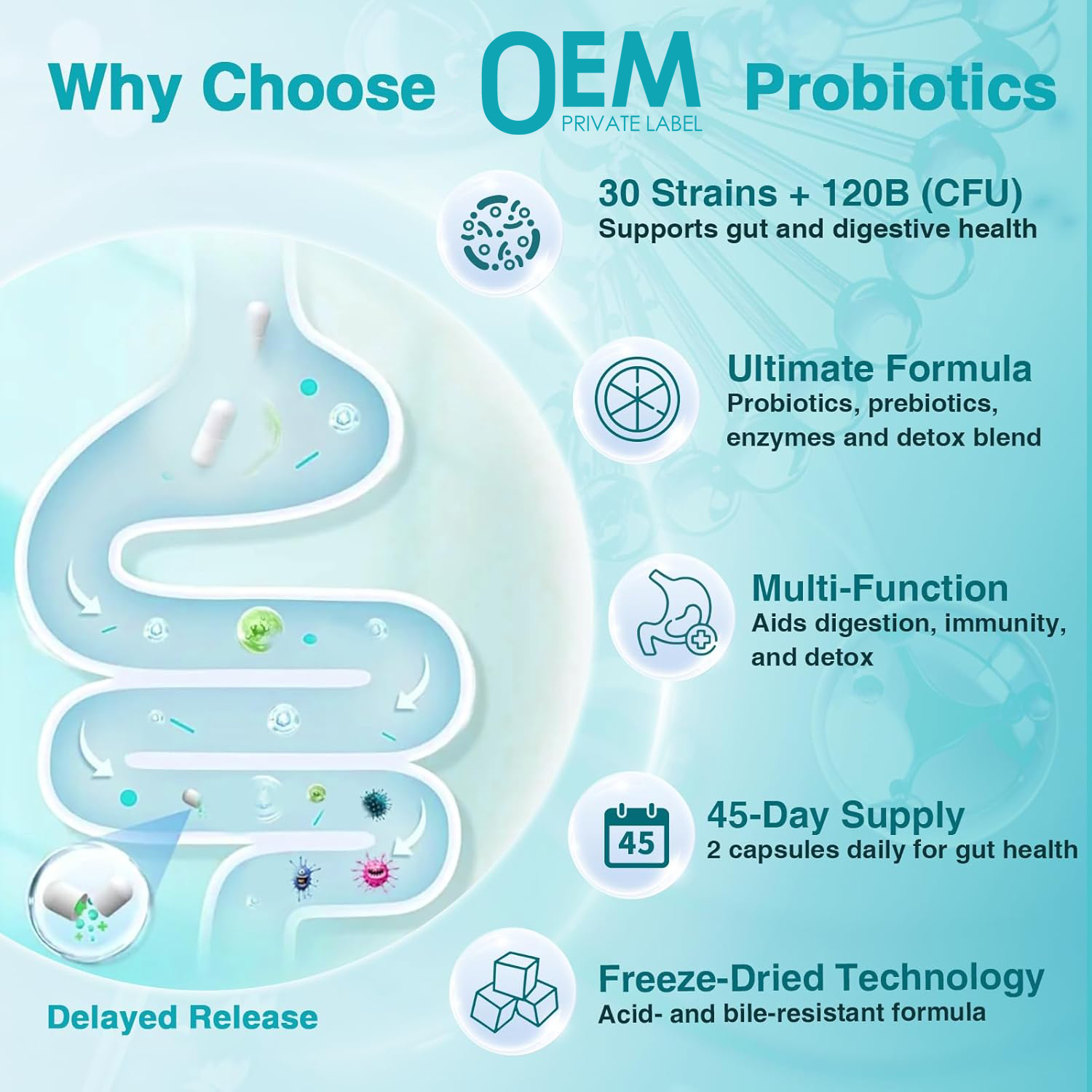 Why Choose OEM PRIVATE LABEL Probiotics

30 Strains + 120B (CFU)
Supports gut and digestive health

Ultimate Formula
Probiotics, prebiotics, enzymes and detox blend

Multi-Function
Aids digestion, immunity, and detox

45
45-Day Supply
2 capsules daily for gut health

Freeze-Dried Technology
Acid- and bile-resistant formula

Delayed Release